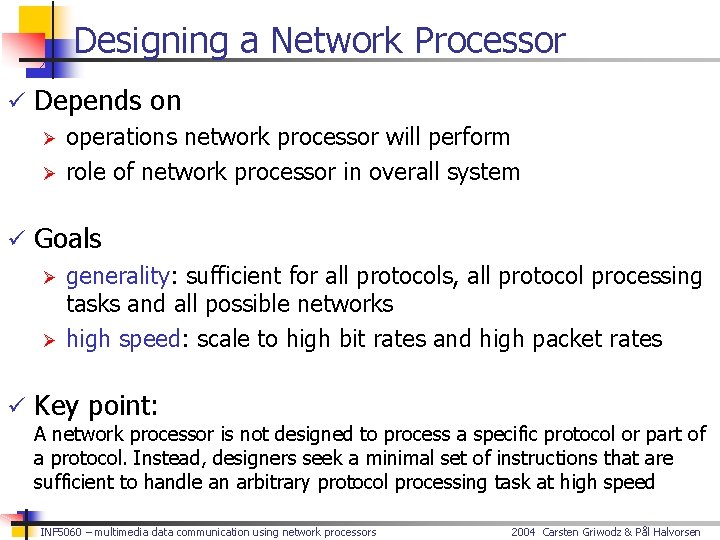 Designing a Network Processor

✓ Depends on

➢ operations network processor will perform

➢ role of network processor in overall system

✓ Goals

➢ generality: sufficient for all protocols, all protocol processing tasks and all possible networks

➢ high speed: scale to high bit rates and high packet rates

✓ Key point:

A network processor is not designed to process a specific protocol or part of a protocol. Instead, designers seek a minimal set of instructions that are sufficient to handle an arbitrary protocol processing task at high speed

INF5060 – multimedia data communication using network processors

2004 Carsten Griwodz & Pål Halvorsen